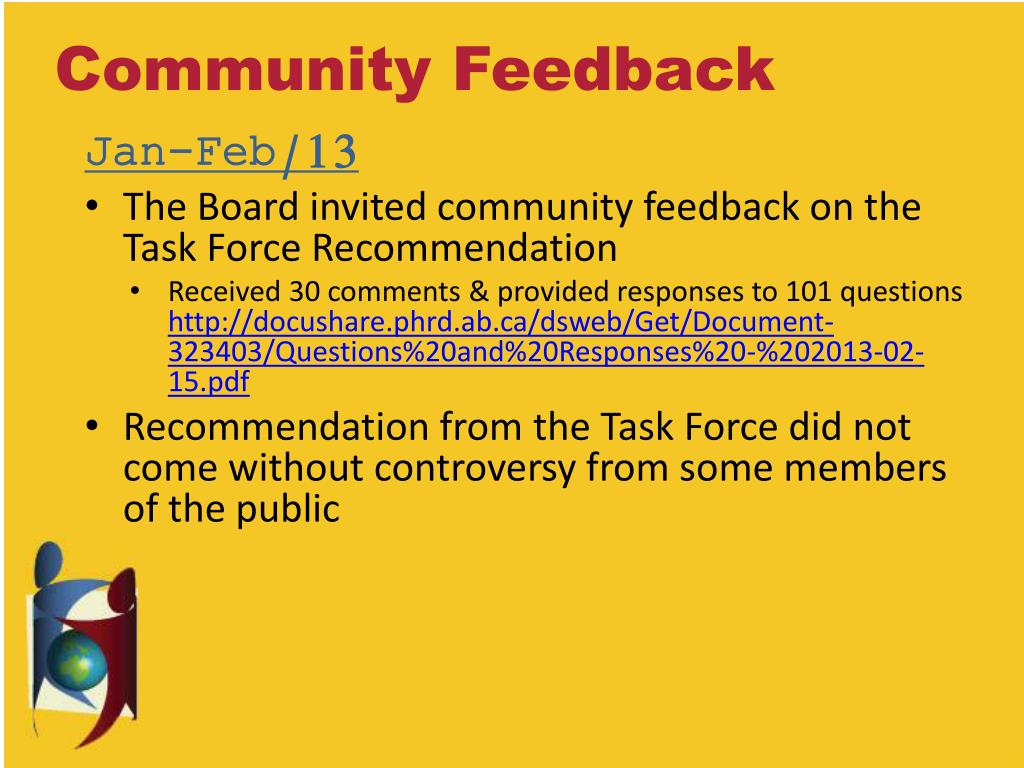 Community Feedback

Jan-Feb/13

• The Board invited community feedback on the Task Force Recommendation

• Received 30 comments & provided responses to 101 questions http://docushare.phrd.ab.ca/dsweb/Get/Document-323403/Questions%20and%20Responses%20-%202013-02-15.pdf

• Recommendation from the Task Force did not come without controversy from some members of the public